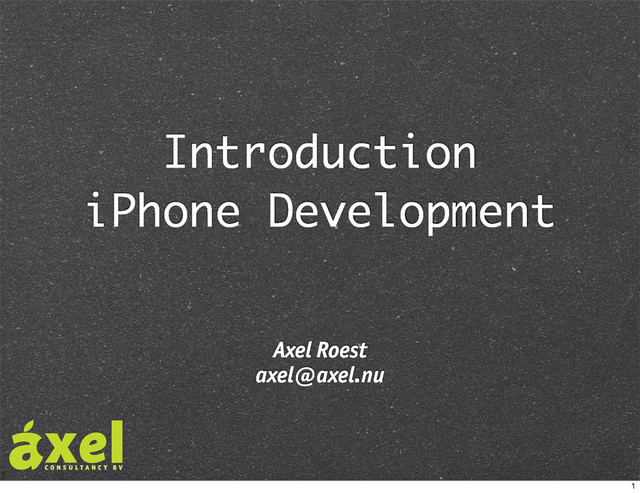 Introduction
iPhone Development

Axel Roest
axel@axel.nu

áxel
CONSULTANCY BV

1